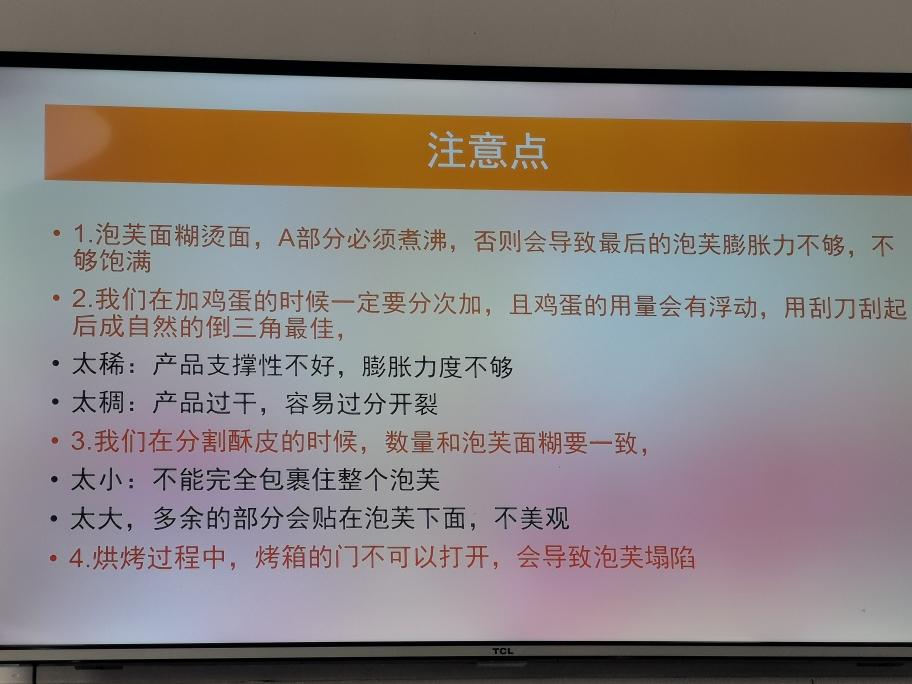 注意点

• 1.泡芙面糊烫面，A部分必须煮沸，否则会导致最后的泡芙膨胀力不够，不够饱满

• 2.我们在加鸡蛋的时候一定要分次加，且鸡蛋的用量会有浮动，用刮刀刮起后成自然的倒三角最佳，

• 太稀：产品支撑性不好，膨胀力度不够

• 太稠：产品过干，容易过分开裂

• 3.我们在分割酥皮的时候，数量和泡芙面糊要一致，

• 太小：不能完全包裹住整个泡芙

• 太大，多余的部分会贴在泡芙下面，不美观

• 4.烘烤过程中，烤箱的门不可以打开，会导致泡芙塌陷

TCL